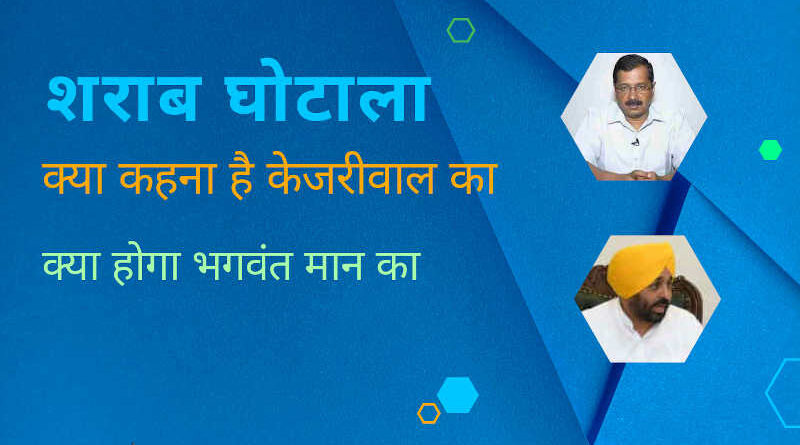 शराब घोटाला

क्या कहना है केजरीवाल का

क्या होगा भगवंत मान का